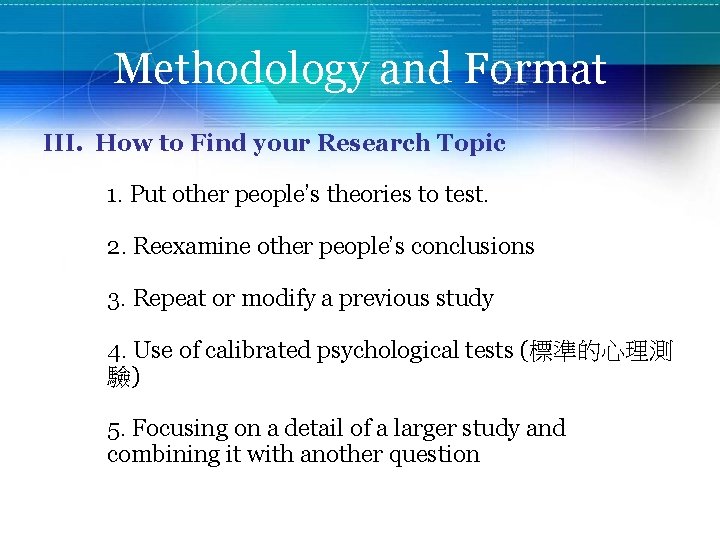 Methodology and Format

III. How to Find your Research Topic

1. Put other people's theories to test.

2. Reexamine other people's conclusions

3. Repeat or modify a previous study

4. Use of calibrated psychological tests (標準的心理測驗)

5. Focusing on a detail of a larger study and combining it with another question